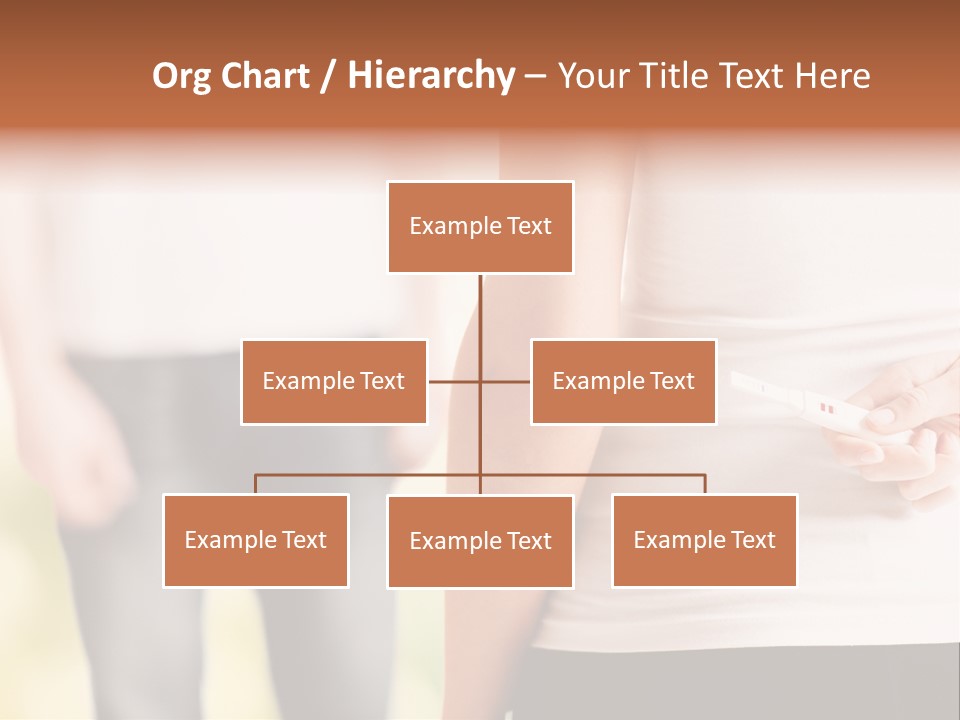 Org Chart / Hierarchy – Your Title Text Here

Example Text

Example Text

Example Text

Example Text

Example Text

Example Text